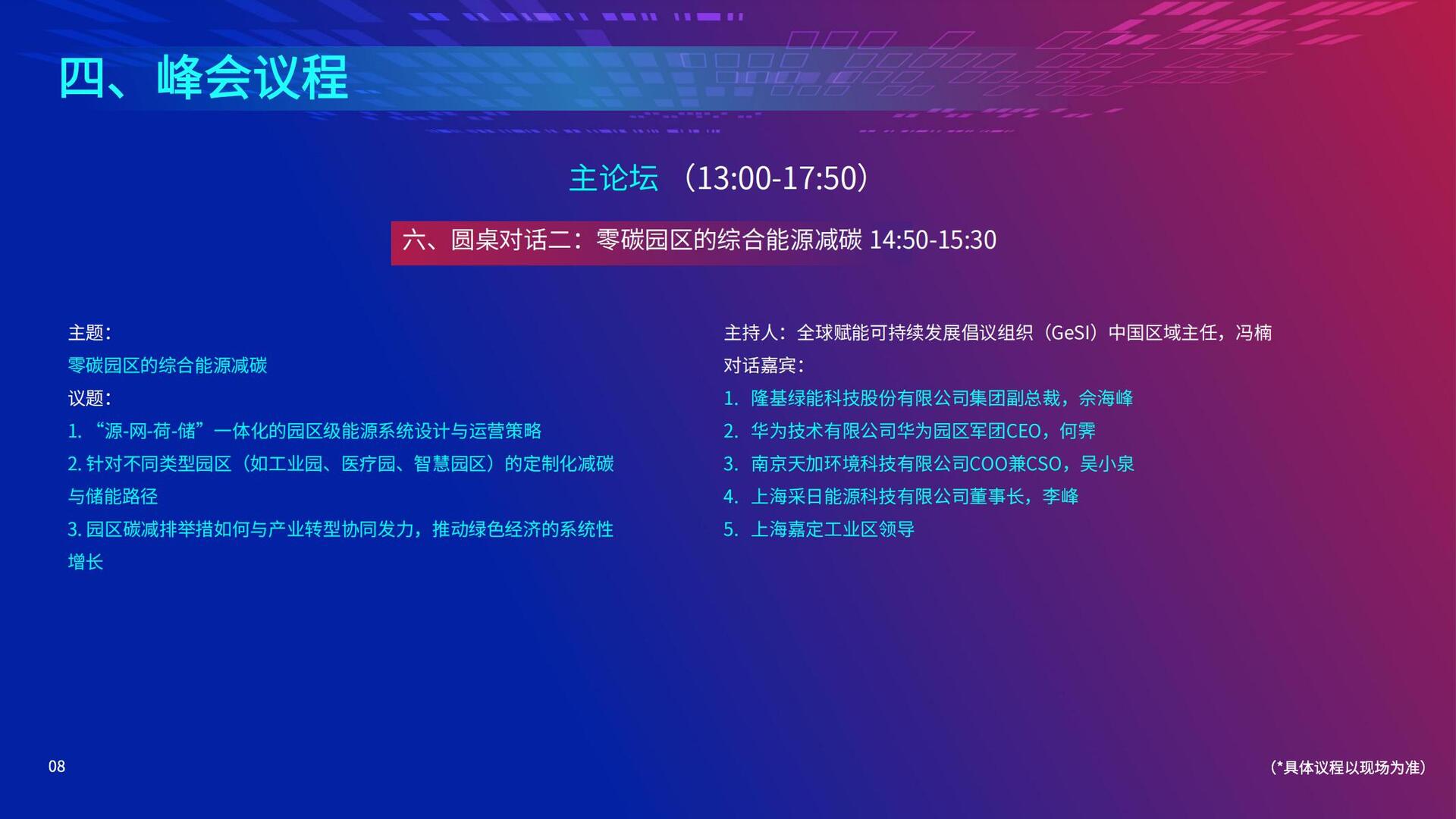 四、峰会议程

主论坛 （13:00-17:50）

六、圆桌对话二：零碳园区的综合能源减碳 14:50-15:30

主题：
零碳园区的综合能源减碳
议题：
1. “源-网-荷-储”一体化的园区级能源系统设计与运营策略
2. 针对不同类型园区（如工业园、医疗园、智慧园区）的定制化减碳与储能路径
3. 园区碳减排举措如何与产业转型协同发力，推动绿色经济的系统性增长

主持人：全球赋能可持续发展倡议组织（GeSI）中国区域主任，冯楠
对话嘉宾：
1. 隆基绿能科技股份有限公司集团副总裁，佘海峰
2. 华为技术有限公司华为园区军团CEO，何霁
3. 南京天加环境科技有限公司COO兼CSO，吴小泉
4. 上海采日能源科技有限公司董事长，李峰
5. 上海嘉定工业区领导

08

（*具体议程以现场为准）